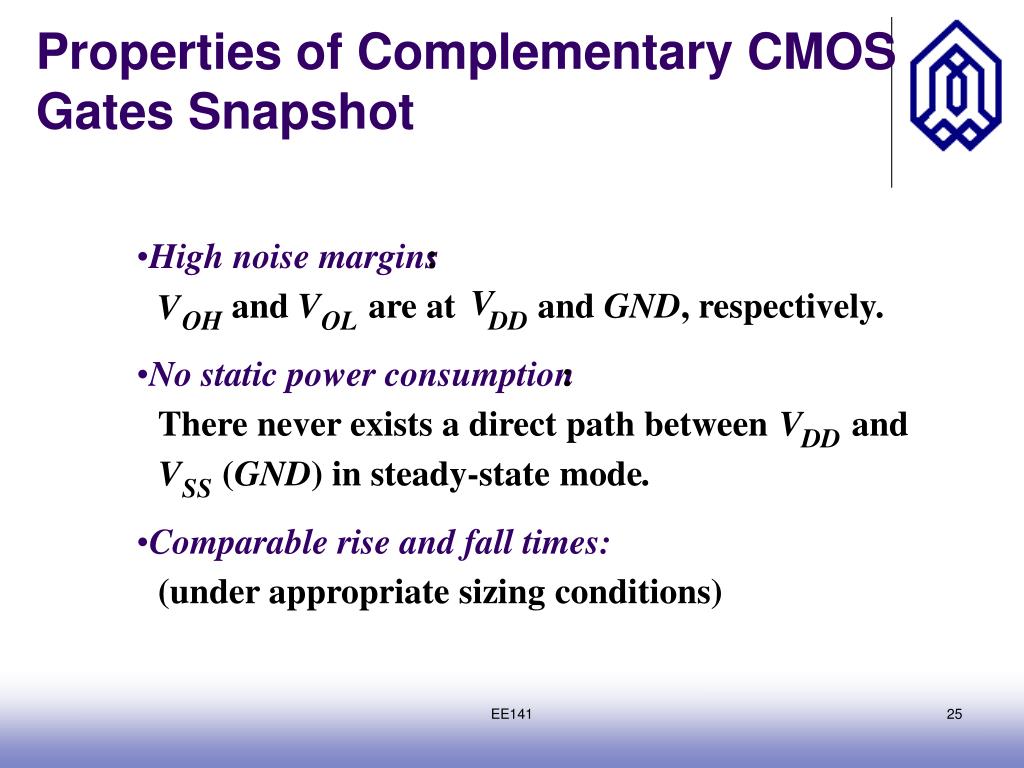 Properties of Complementary CMOS Gates Snapshot

•High noise margins:
$V_{OH}$ and $V_{OL}$ are at $V_{DD}$ and $GND$, respectively.

•No static power consumption:
There never exists a direct path between $V_{DD}$ and $V_{SS}$ ($GND$) in steady-state mode.

•Comparable rise and fall times:
(under appropriate sizing conditions)

EE141

25